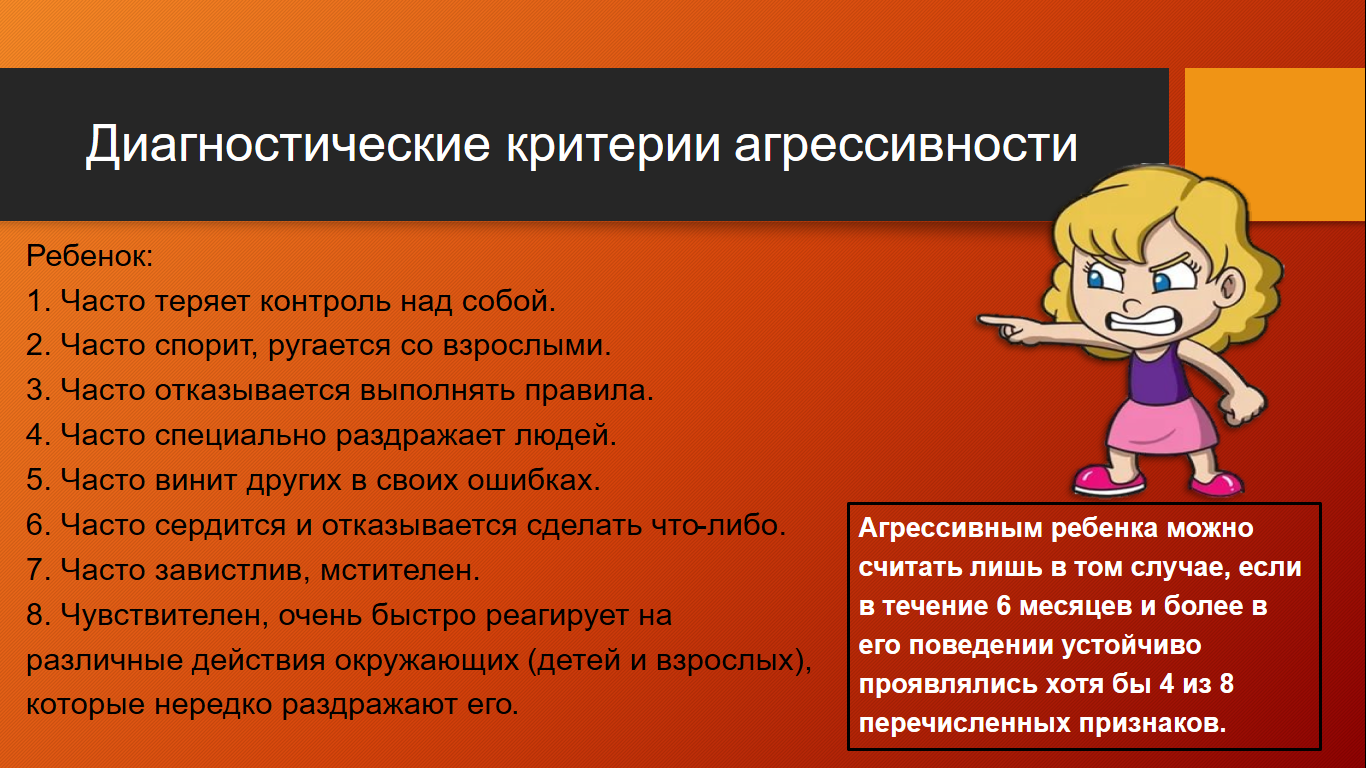 Диагностические критерии агрессивности

Ребенок:
1. Часто теряет контроль над собой.
2. Часто спорит, ругается со взрослыми.
3. Часто отказывается выполнять правила.
4. Часто специально раздражает людей.
5. Часто винит других в своих ошибках.
6. Часто сердится и отказывается сделать что-либо.
7. Часто завистлив, мстителен.
8. Чувствителен, очень быстро реагирует на различные действия окружающих (детей и взрослых), которые нередко раздражают его.

Агрессивным ребенка можно считать лишь в том случае, если в течение 6 месяцев и более в его поведении устойчиво проявлялись хотя бы 4 из 8 перечисленных признаков.